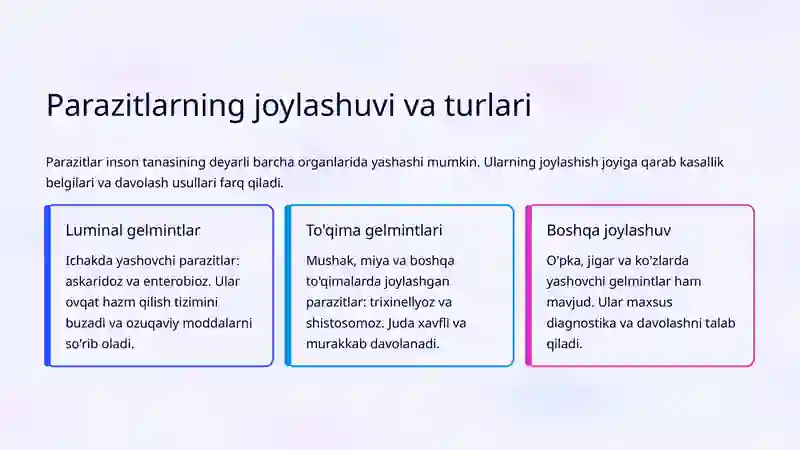 Parazitlarning joylashuvi va turlari

Parazitlar inson tanasining deyarli barcha organlarida yashashi mumkin. Ularning joylashish joyiga qarab kasallik belgilari va davolash usullari farq qiladi.

Luminal gelmintlar

Ichakda yashovchi parazitlar: askaridoz va enterobioz. Ular ovqat hazm qilish tizimini buzadi va ozuqaviy moddalarni so'rib oladi.

To'qima gelmintlari

Mushak, miya va boshqa to'qimalarda joylashgan parazitlar: trixinellyoz va shistosomoz. Juda xavfli va murakkab davolanadi.

Boshqa joylashuv

O'pka, jigar va ko'zlarda yashovchi gelmintlar ham mavjud. Ular maxsus diagnostika va davolashni talab qiladi.